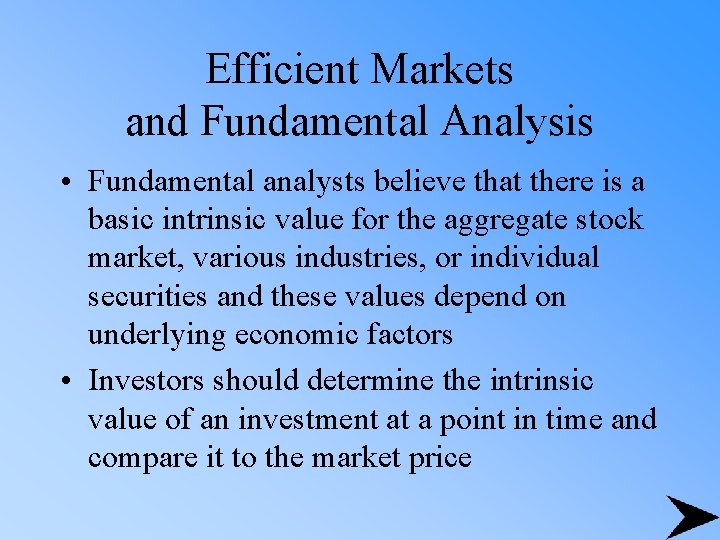 Efficient Markets
and Fundamental Analysis

• Fundamental analysts believe that there is a basic intrinsic value for the aggregate stock market, various industries, or individual securities and these values depend on underlying economic factors

• Investors should determine the intrinsic value of an investment at a point in time and compare it to the market price